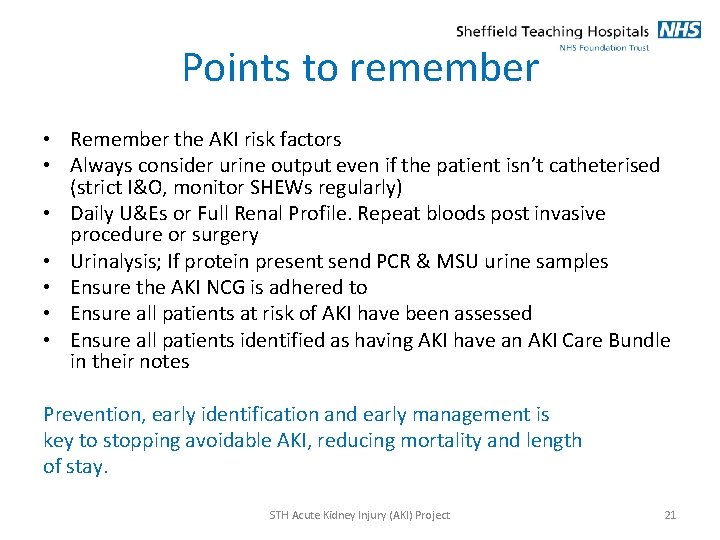 Sheffield Teaching Hospitals NHS
NHS Foundation Trust

Points to remember

• Remember the AKI risk factors
• Always consider urine output even if the patient isn't catheterised (strict I&O, monitor SHEWs regularly)
• Daily U&Es or Full Renal Profile. Repeat bloods post invasive procedure or surgery
• Urinalysis; If protein present send PCR & MSU urine samples
• Ensure the AKI NCG is adhered to
• Ensure all patients at risk of AKI have been assessed
• Ensure all patients identified as having AKI have an AKI Care Bundle in their notes

Prevention, early identification and early management is key to stopping avoidable AKI, reducing mortality and length of stay.

STH Acute Kidney Injury (AKI) Project

21